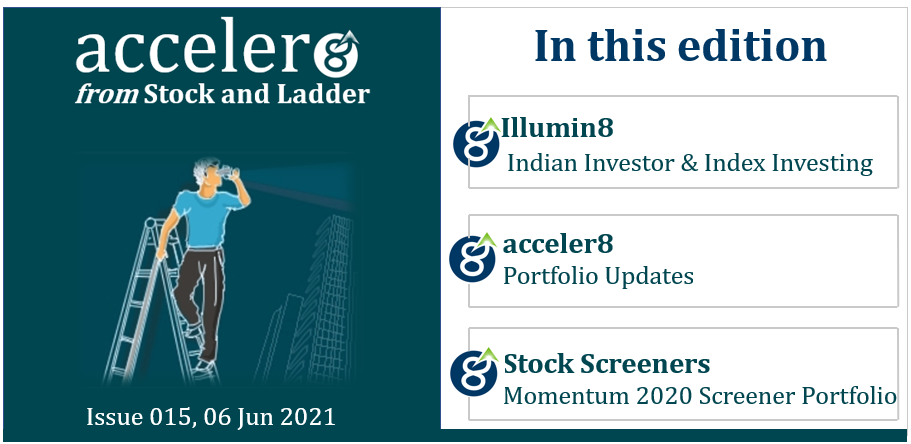 acceler8
from Stock and Ladder

Issue 015, 06 Jun 2021

In this edition

Illumin8
Indian Investor & Index Investing

acceler8
Portfolio Updates

Stock Screeners
Momentum 2020 Screener Portfolio